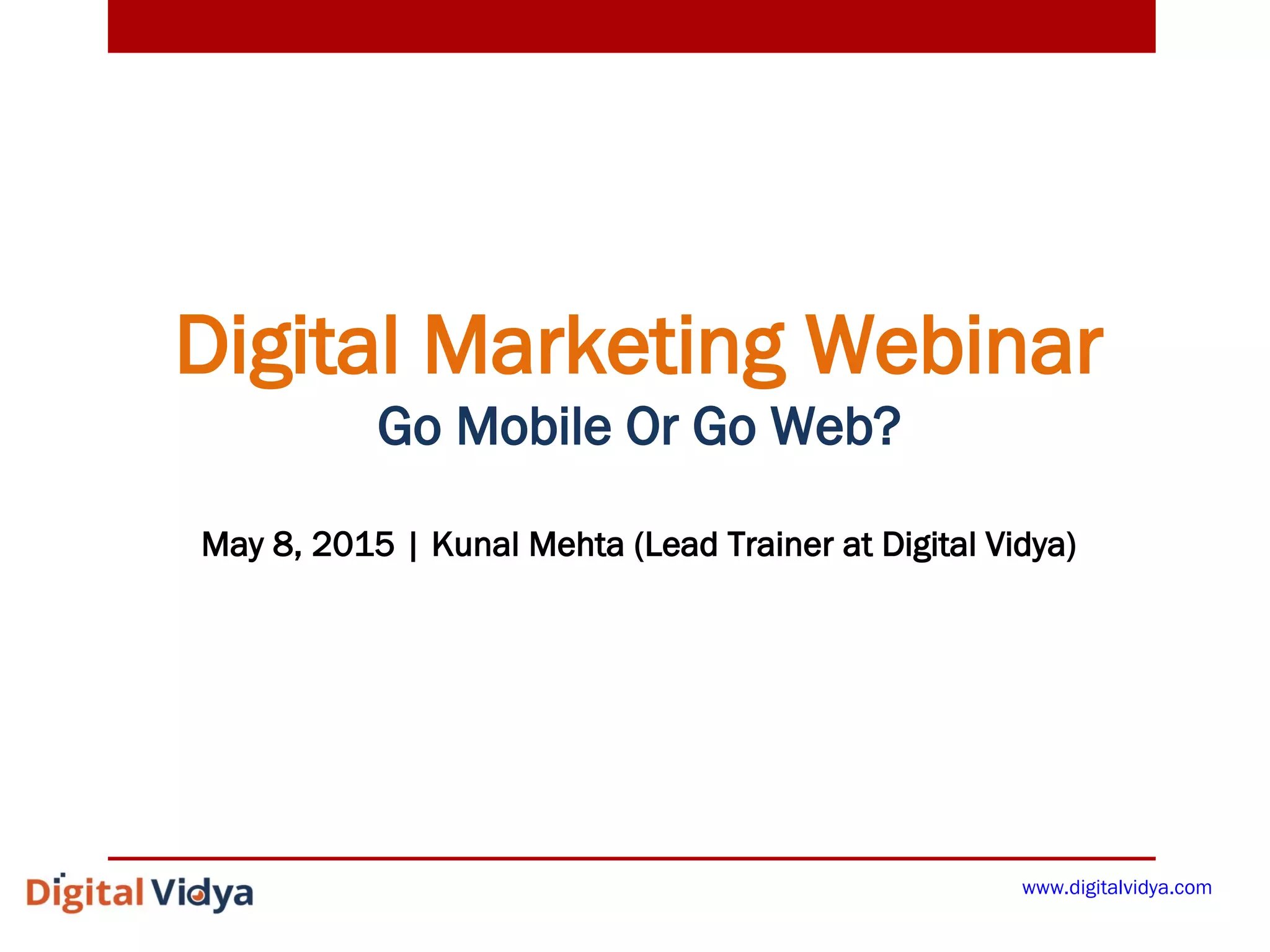 Digital Marketing Webinar
Go Mobile Or Go Web?

May 8, 2015 | Kunal Mehta (Lead Trainer at Digital Vidya)

Digital Vidya

www.digitalvidya.com